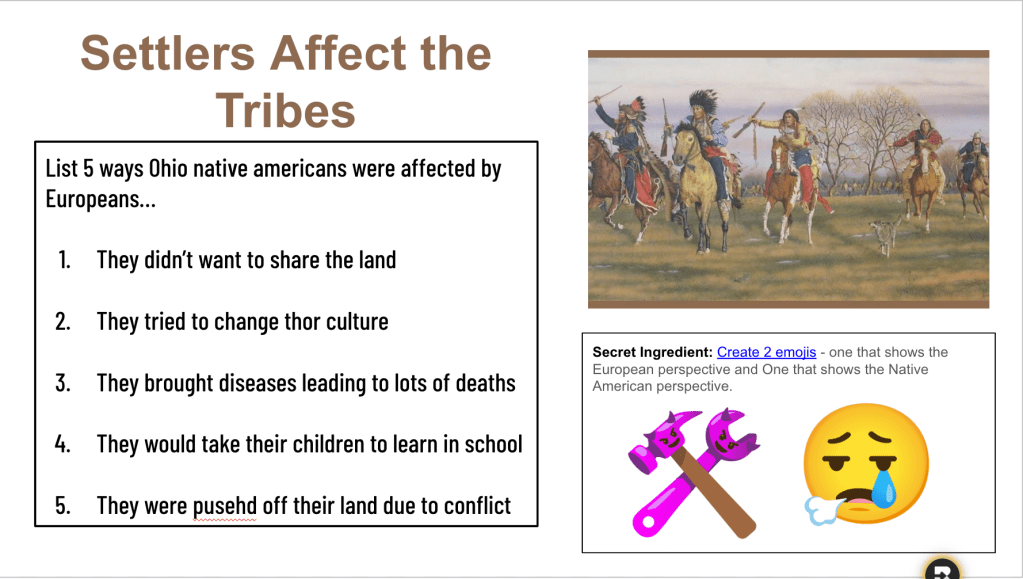 Settlers Affect the Tribes

List 5 ways Ohio native americans were affected by Europeans...

1. They didn't want to share the land

2. They tried to change thor culture

3. They brought diseases leading to lots of deaths

4. They would take their children to learn in school

5. They were pusehd off their land due to conflict

Secret Ingredient: Create 2 emojis - one that shows the European perspective and One that shows the Native American perspective.